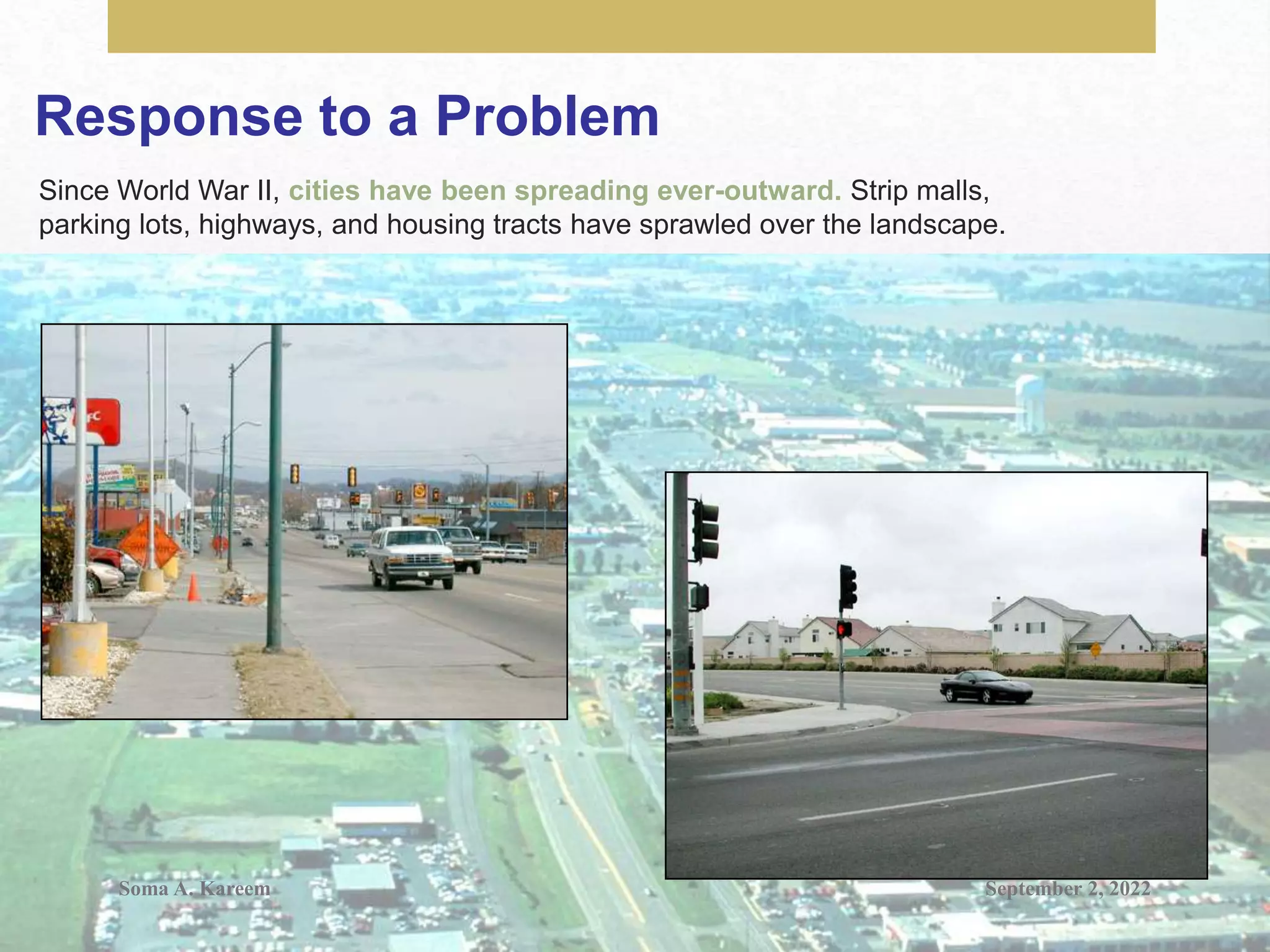 Response to a Problem

Since World War II, cities have been spreading ever-outward. Strip malls, parking lots, highways, and housing tracts have sprawled over the landscape.

FC

Soma A. Kareem

September 2, 2022